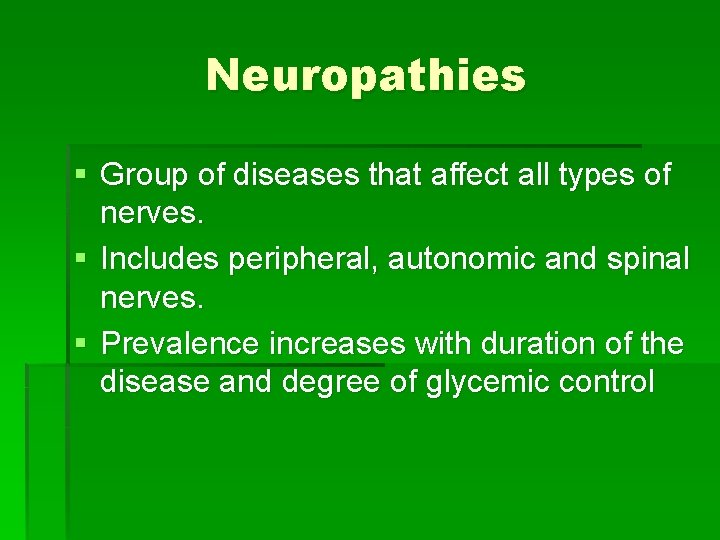 Neuropathies

▪ Group of diseases that affect all types of nerves.
▪ Includes peripheral, autonomic and spinal nerves.
▪ Prevalence increases with duration of the disease and degree of glycemic control